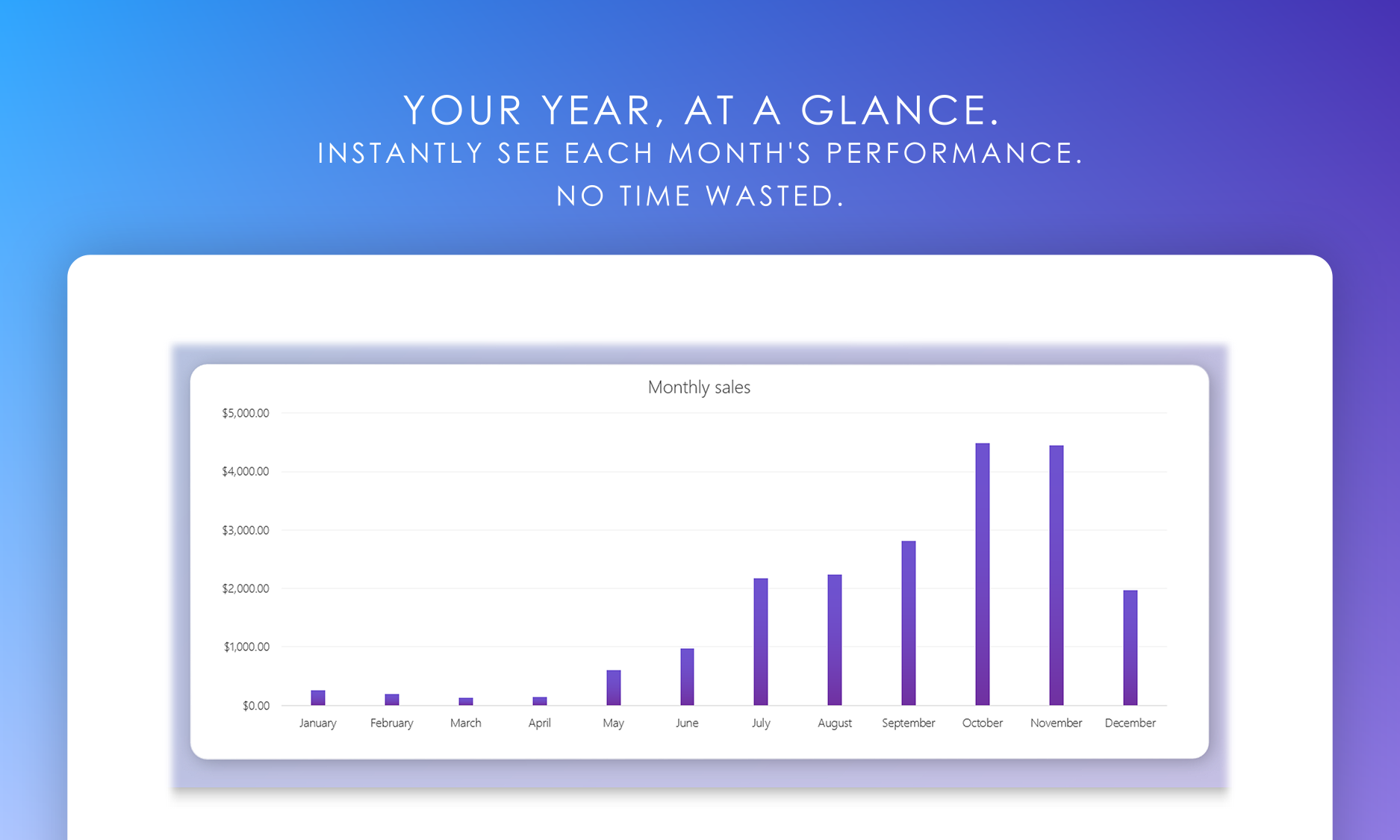 YOUR YEAR, AT A GLANCE.
INSTANTLY SEE EACH MONTH'S PERFORMANCE.
NO TIME WASTED.

Monthly sales

$5,000.00
$4,000.00
$3,000.00
$2,000.00
$1,000.00
$0.00

January February March April May June July August September October November December